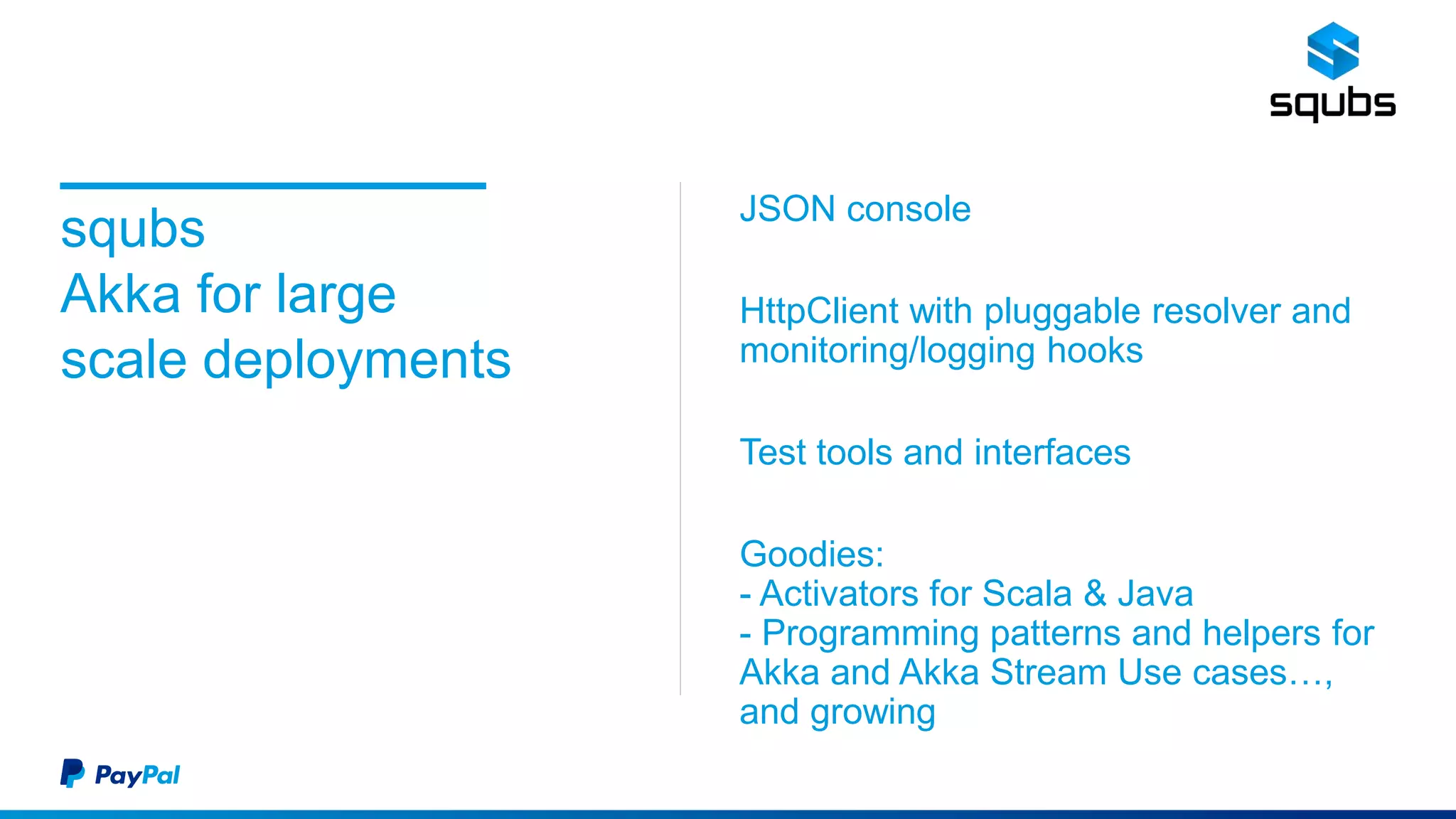 squbs

squbs
Akka for large scale deployments

JSON console

HttpClient with pluggable resolver and monitoring/logging hooks

Test tools and interfaces

Goodies:
- Activators for Scala & Java
- Programming patterns and helpers for Akka and Akka Stream Use cases…, and growing

PayPal